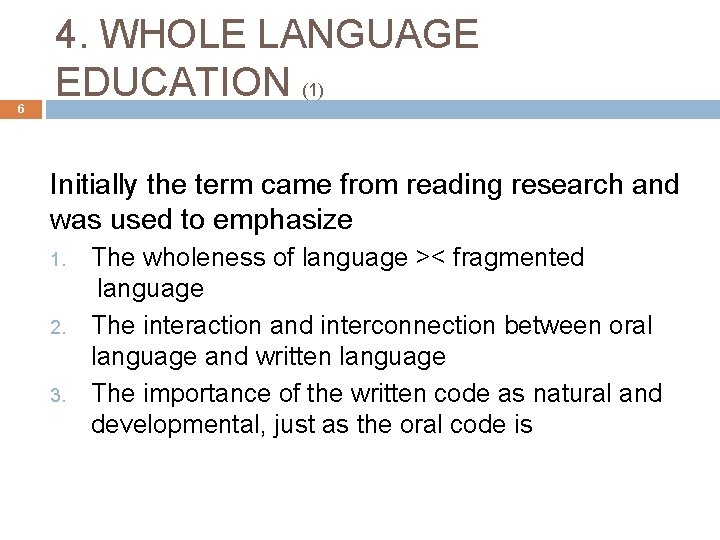 4. WHOLE LANGUAGE EDUCATION (1)

6

Initially the term came from reading research and was used to emphasize

1. The wholeness of language >< fragmented language
2. The interaction and interconnection between oral language and written language
3. The importance of the written code as natural and developmental, just as the oral code is